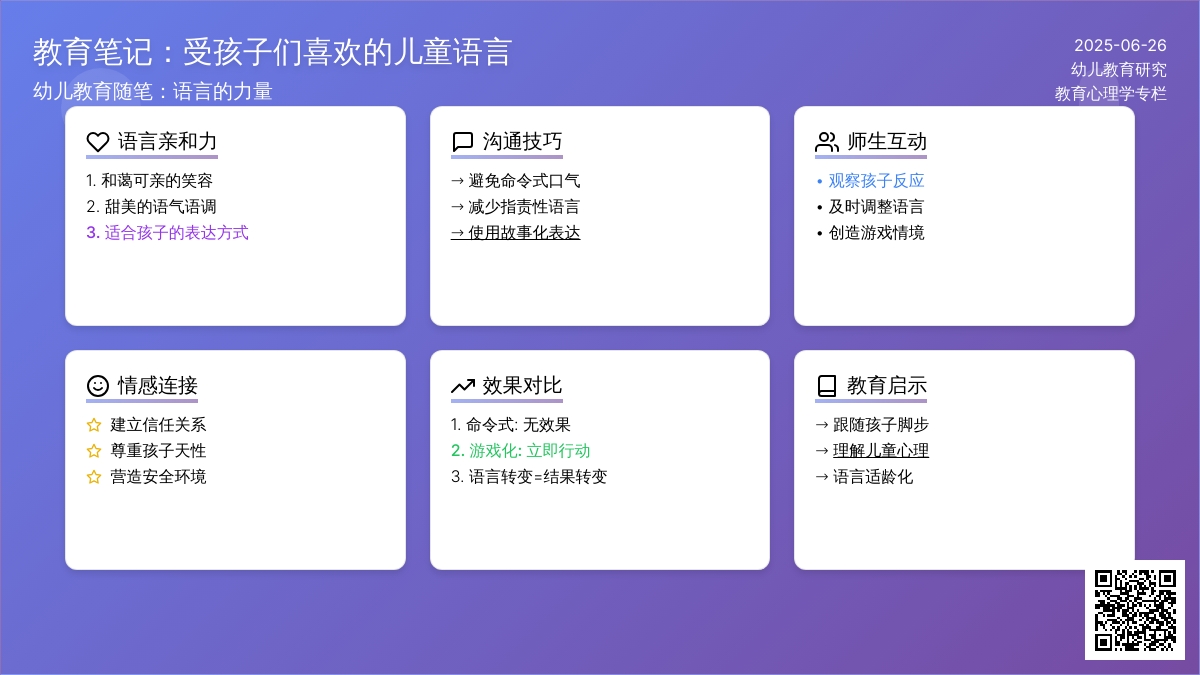 教育笔记：受孩子们喜欢的儿童语言
幼儿教育随笔：语言的力量

2025-06-26
幼儿教育研究
教育心理学专栏

语言亲和力
1. 和蔼可亲的笑容
2. 甜美的语气语调
3. 适合孩子的表达方式

沟通技巧
→ 避免命令式口气
→ 减少指责性语言
→ 使用故事化表达

师生互动
• 观察孩子反应
• 及时调整语言
• 创造游戏情境

情感连接
☆ 建立信任关系
☆ 尊重孩子天性
☆ 营造安全环境

效果对比
1. 命令式: 无效果
2. 游戏化: 立即行动
3. 语言转变=结果转变

教育启示
→ 跟随孩子脚步
→ 理解儿童心理
→ 语言适龄化